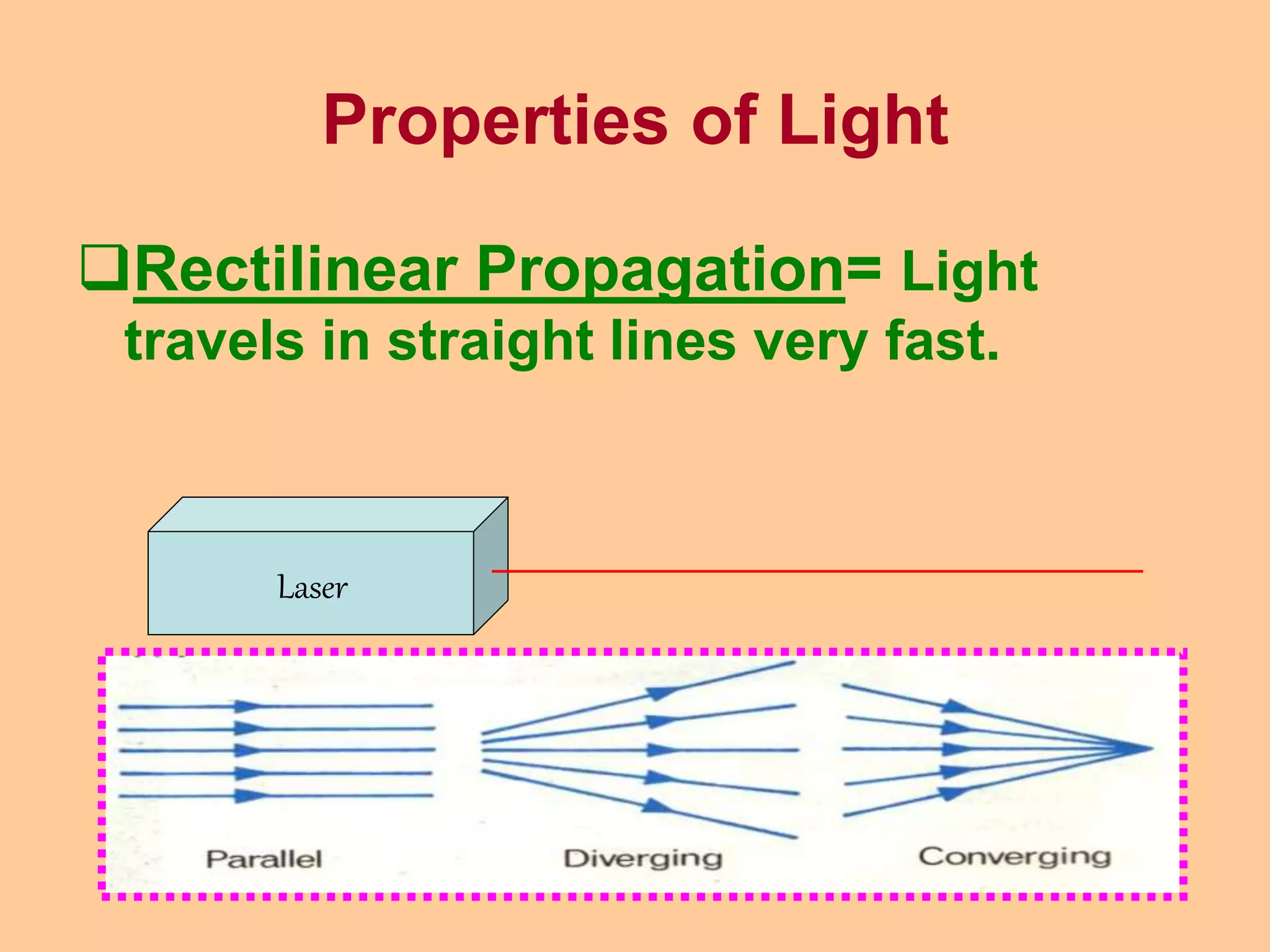 Properties of Light

❑Rectilinear Propagation= Light travels in straight lines very fast.

Laser

Parallel

Diverging

Converging